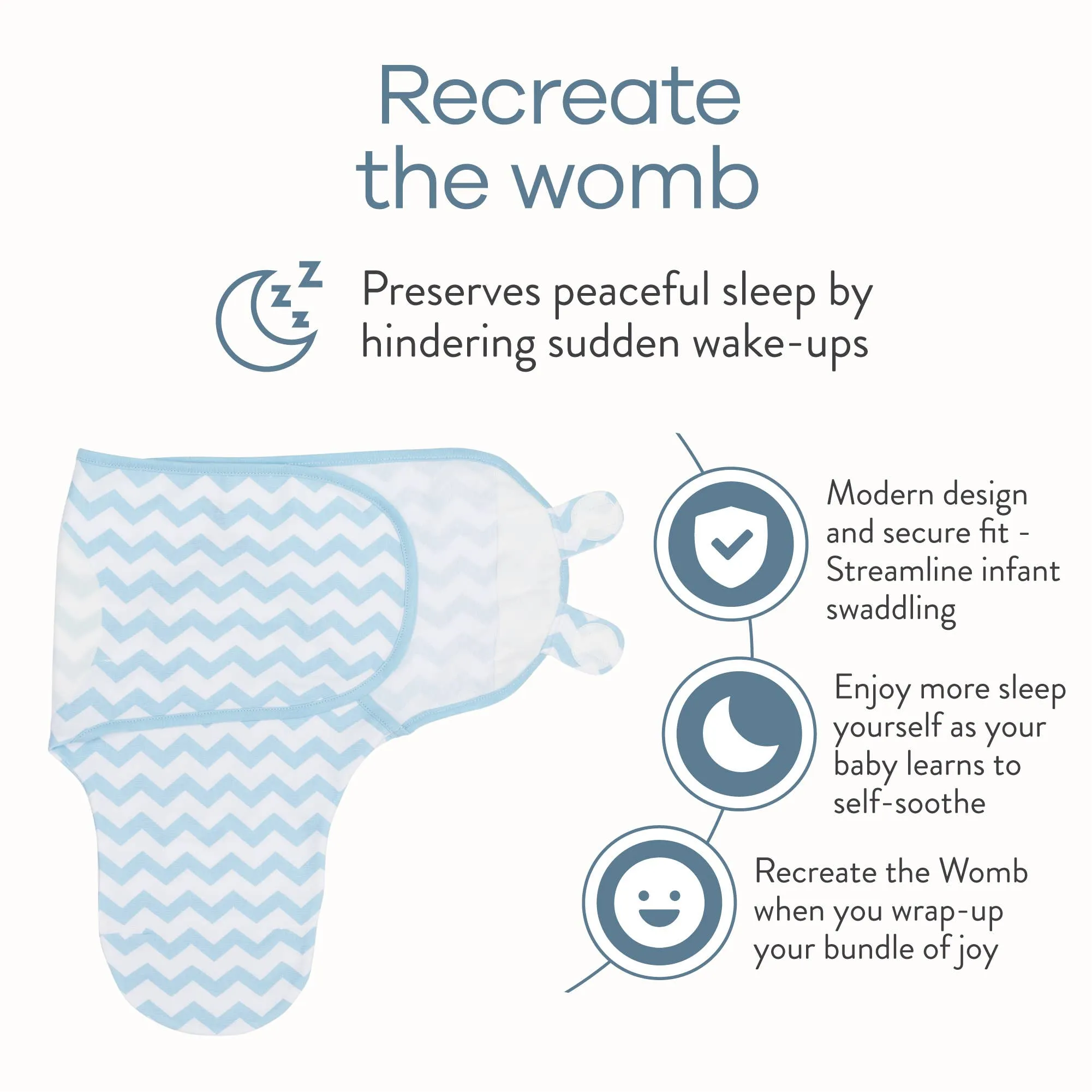 Recreate the womb

Preserves peaceful sleep by hindering sudden wake-ups

Modern design and secure fit - Streamline infant swaddling

Enjoy more sleep yourself as your baby learns to self-soothe

Recreate the Womb when you wrap-up your bundle of joy